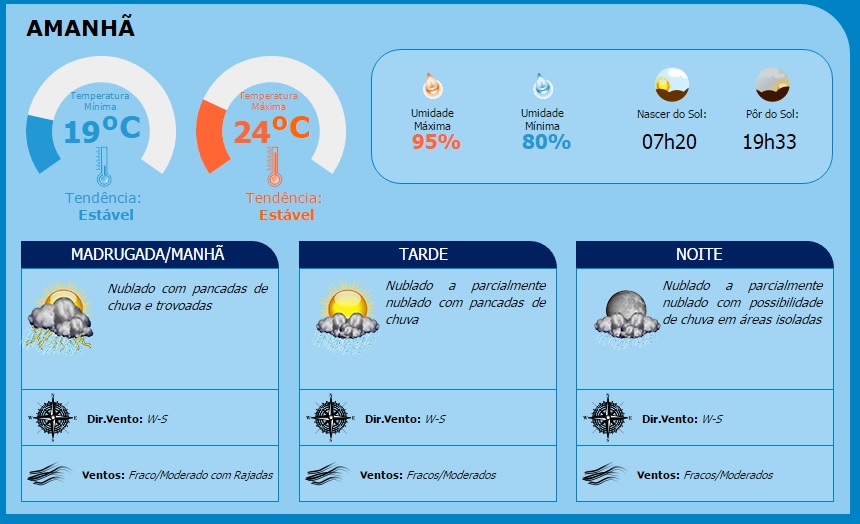 AMANHÃ

Temperatura Mínima
19ºC
Tendência:
Estável

Temperatura Máxima
24ºC
Tendência:
Estável

Umidade Máxima
95%

Umidade Mínima
80%

Nascer do Sol:
07h20

Pôr do Sol:
19h33

MADRUGADA/MANHÃ

Nublado com pancadas de chuva e trovoadas

Dir.Vento: W-S

Ventos: Fraco/Moderado com Rajadas

TARDE

Nublado a parcialmente nublado com pancadas de chuva

Dir.Vento: W-S

Ventos: Fracos/Moderados

NOITE

Nublado a parcialmente nublado com possibilidade de chuva em áreas isoladas

Dir.Vento: W-S

Ventos: Fracos/Moderados